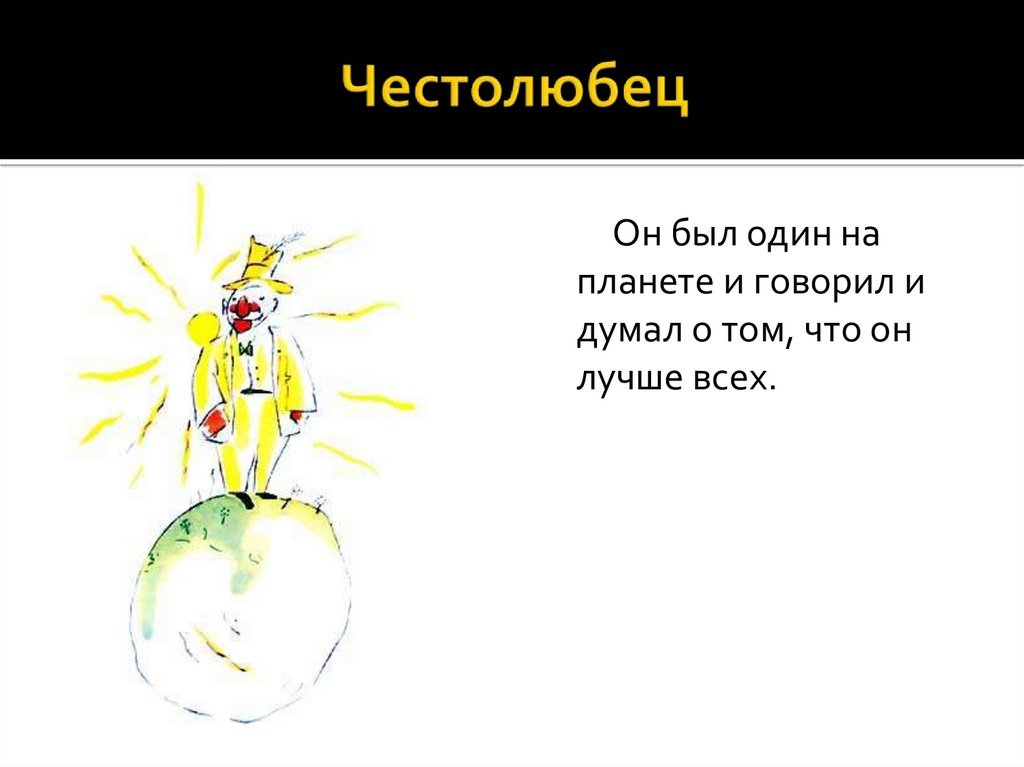 Честолюбец

Он был один на планете и говорил и думал о том, что он лучше всех.